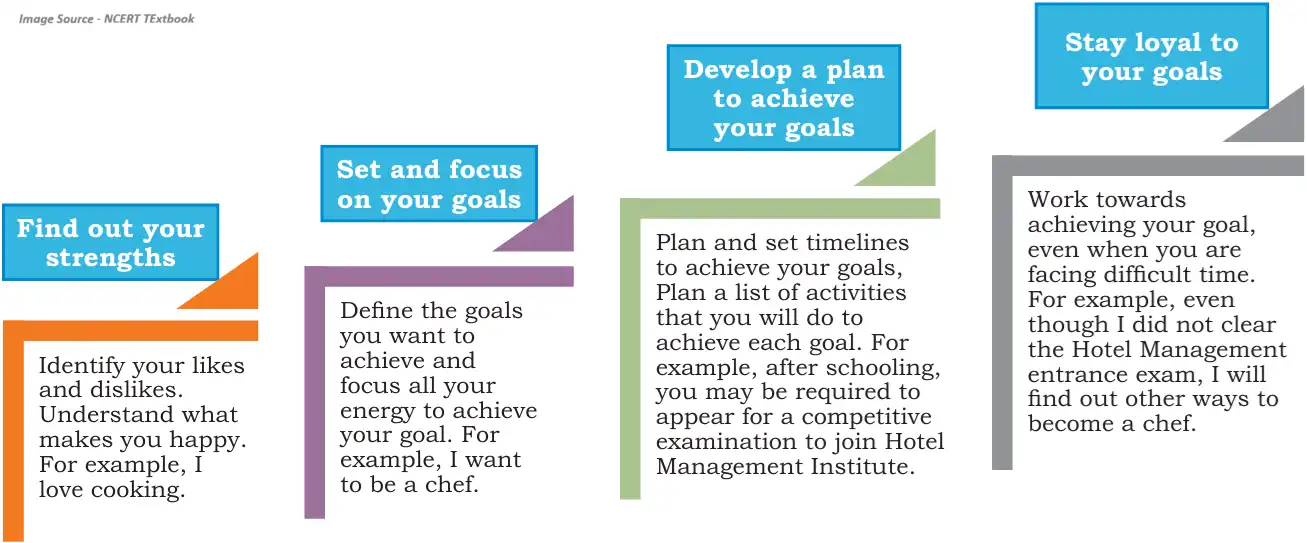 Image Source - NCERT TExtbook

Find out your strengths

Identify your likes and dislikes. Understand what makes you happy. For example, I love cooking.

Set and focus on your goals

Define the goals you want to achieve and focus all your energy to achieve your goal. For example, I want to be a chef.

Develop a plan to achieve your goals

Plan and set timelines to achieve your goals, Plan a list of activities that you will do to achieve each goal. For example, after schooling, you may be required to appear for a competitive examination to join Hotel Management Institute.

Stay loyal to your goals

Work towards achieving your goal, even when you are facing difficult time. For example, even though I did not clear the Hotel Management entrance exam, I will find out other ways to become a chef.